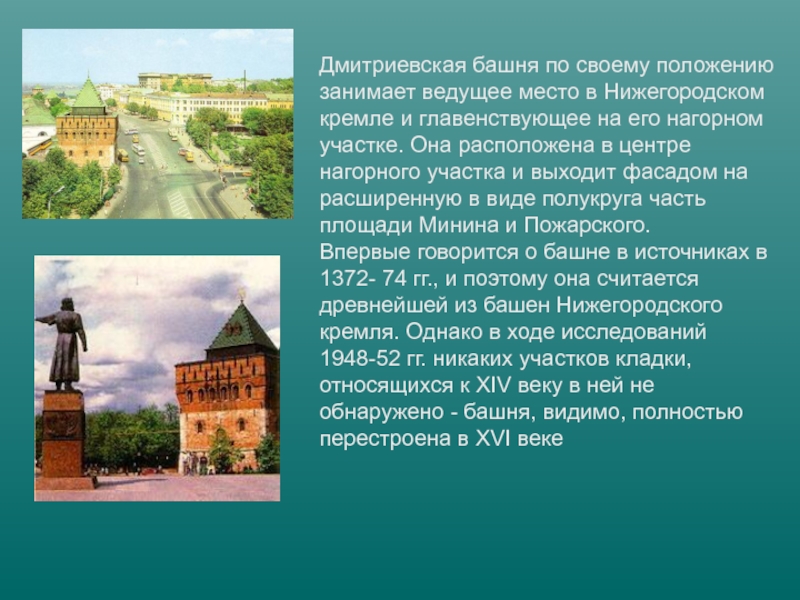 Дмитриевская башня по своему положению занимает ведущее место в Нижегородском кремле и главенствующее на его нагорном участке. Она расположена в центре нагорного участка и выходит фасадом на расширенную в виде полукруга часть площади Минина и Пожарского.
Впервые говорится о башне в источниках в 1372- 74 гг., и поэтому она считается древнейшей из башен Нижегородского кремля. Однако в ходе исследований 1948-52 гг. никаких участков кладки, относящихся к XIV веку в ней не обнаружено - башня, видимо, полностью перестроена в XVI веке